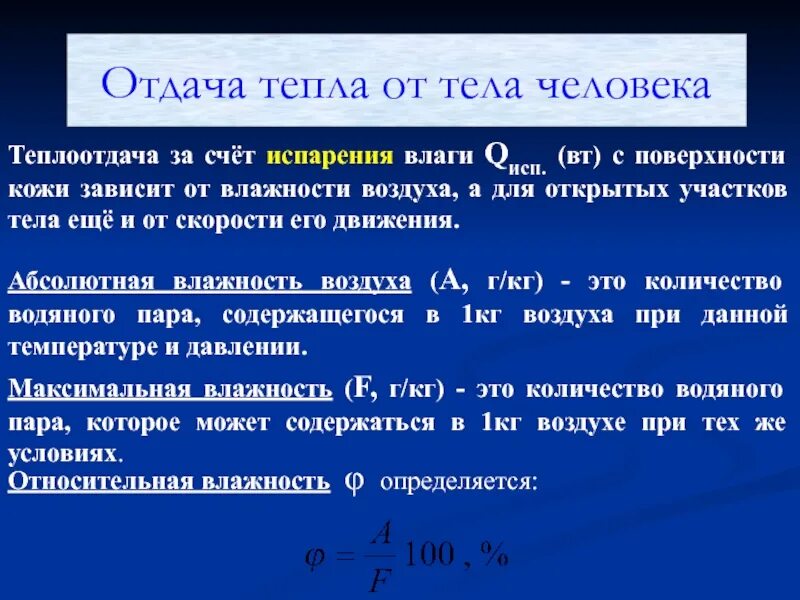 Отдача тепла от тела человека

Теплоотдача за счёт испарения влаги $Q_{исп.}$ (вт) с поверхности кожи зависит от влажности воздуха, а для открытых участков тела ещё и от скорости его движения.

Абсолютная влажность воздуха (А, г/кг) - это количество водяного пара, содержащегося в 1кг воздуха при данной температуре и давлении.

Максимальная влажность (F, г/кг) - это количество водяного пара, которое может содержаться в 1кг воздухе при тех же условиях.

Относительная влажность φ определяется:

$\varphi = \frac{A}{F} 100$ , %